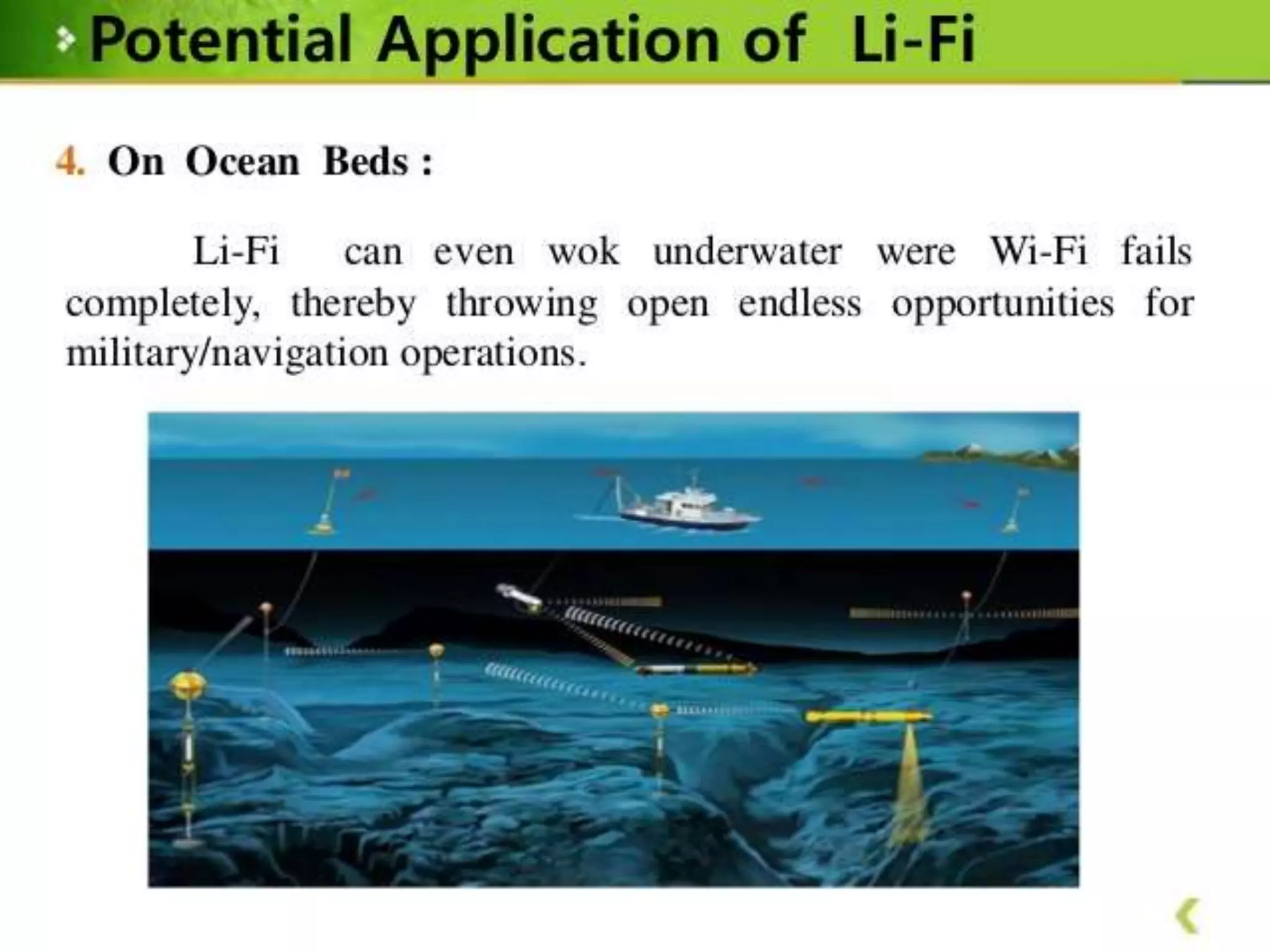 Potential Application of Li-Fi

4. On Ocean Beds :

Li-Fi can even wok underwater were Wi-Fi fails completely, thereby throwing open endless opportunities for military/navigation operations.